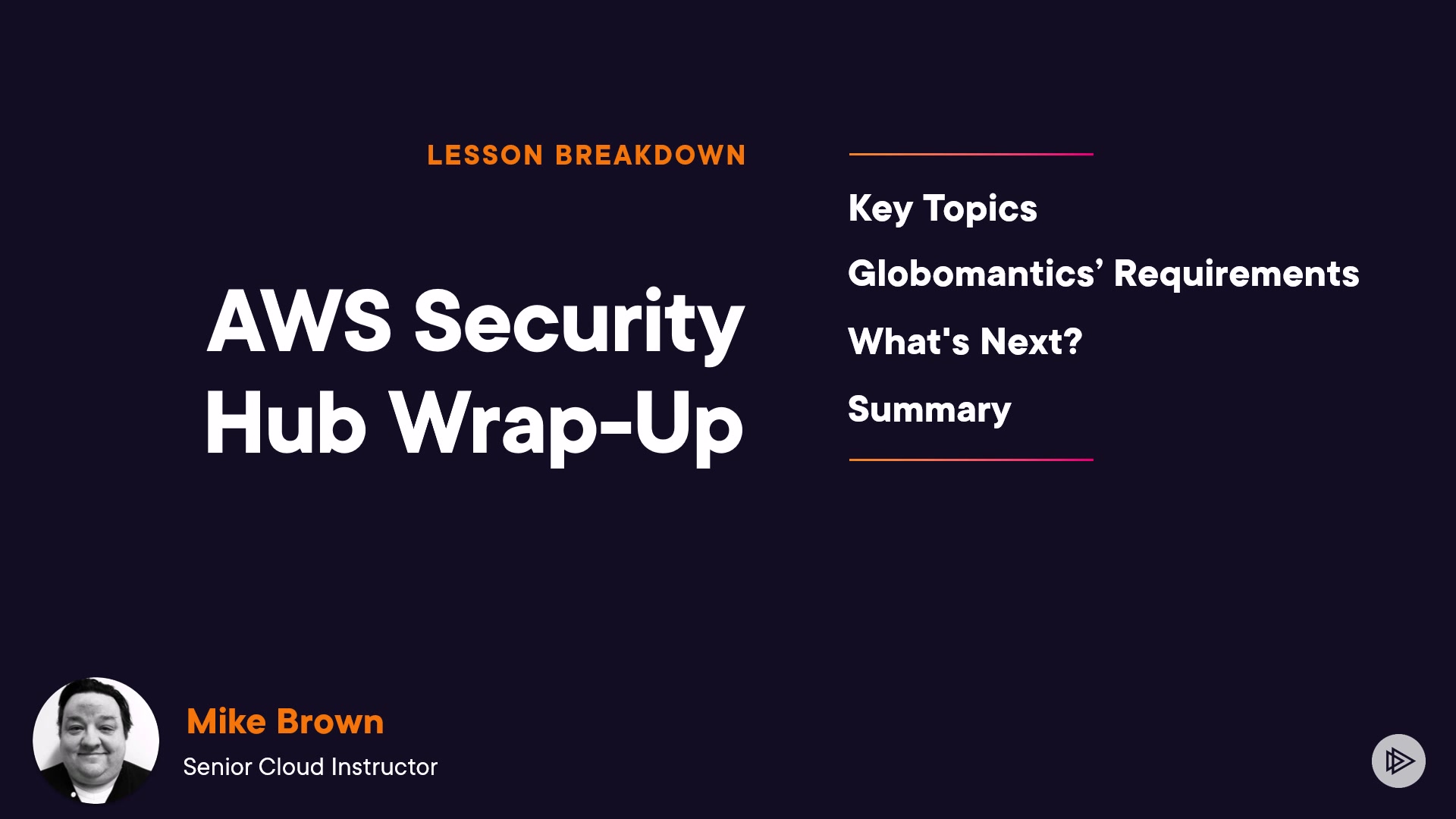 LESSON BREAKDOWN

AWS Security Hub Wrap-Up

Key Topics

Globomantics’ Requirements

What's Next?

Summary

Mike Brown

Senior Cloud Instructor